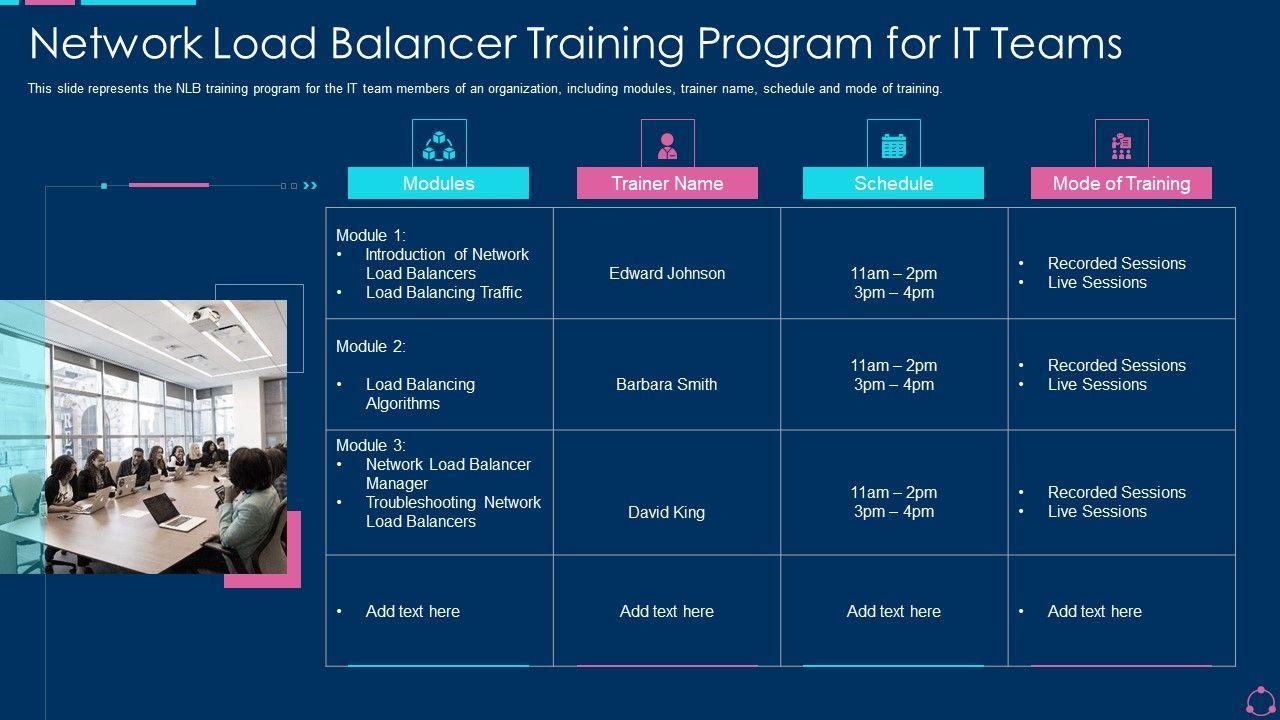 Network Load Balancer Training Program for IT Teams

This slide represents the NLB training program for the IT team members of an organization, including modules, trainer name, schedule and mode of training.

| Modules | Trainer Name | Schedule | Mode of Training |
|---|---|---|---|
| Module 1: • Introduction of Network Load Balancers • Load Balancing Traffic | Edward Johnson | 11am – 2pm 3pm – 4pm | • Recorded Sessions • Live Sessions |
| Module 2: • Load Balancing Algorithms | Barbara Smith | 11am – 2pm 3pm – 4pm | • Recorded Sessions • Live Sessions |
| Module 3: • Network Load Balancer Manager • Troubleshooting Network Load Balancers | David King | 11am – 2pm 3pm – 4pm | • Recorded Sessions • Live Sessions |
| • Add text here | Add text here | Add text here | • Add text here |